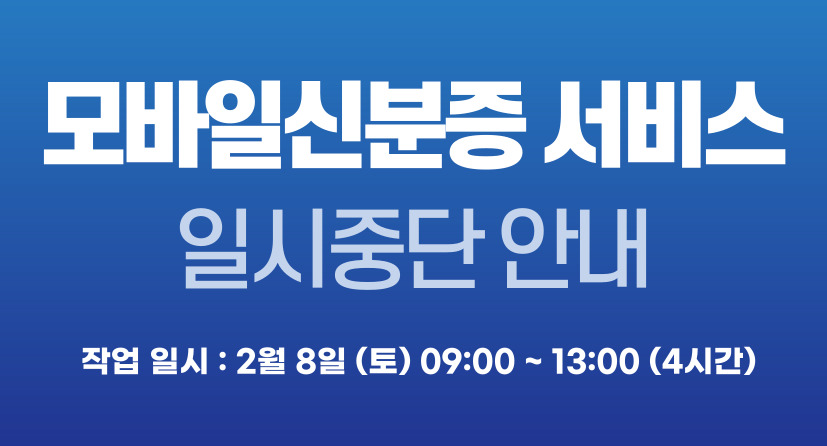 모바일신분증 서비스
일시중단 안내

작업 일시 : 2월 8일 (토) 09:00 ~ 13:00 (4시간)